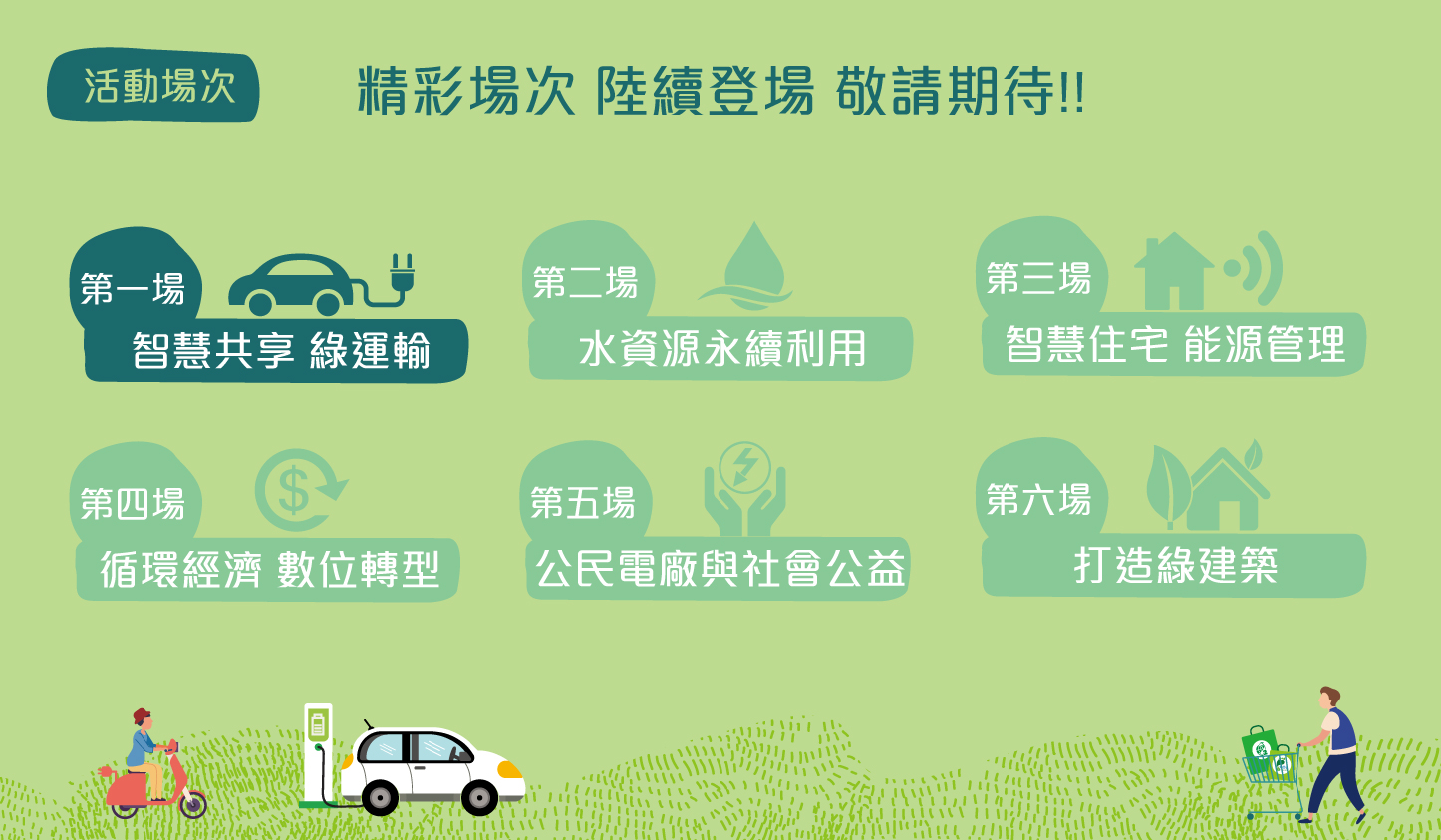 活動場次

精彩場次 陸續登場 敬請期待!!

第一場
智慧共享 綠運輸

第二場
水資源永續利用

第三場
智慧住宅 能源管理

第四場
循環經濟 數位轉型

第五場
公民電廠與社會公益

第六場
打造綠建築